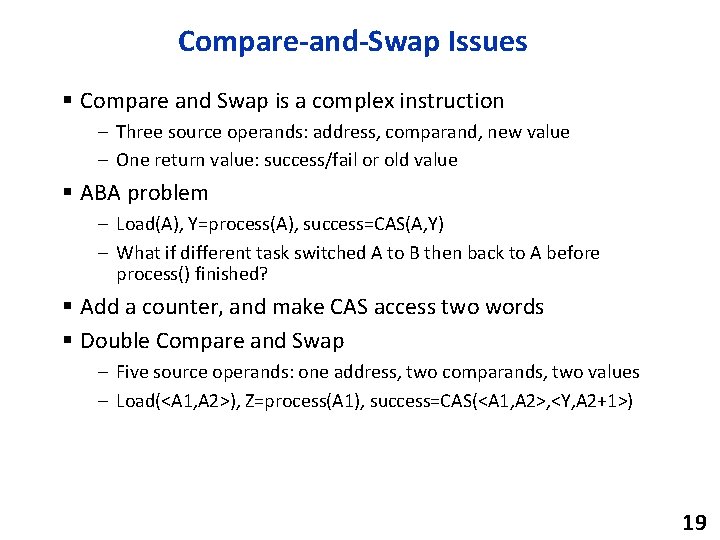 Compare-and-Swap Issues

▪ Compare and Swap is a complex instruction
– Three source operands: address, comparand, new value
– One return value: success/fail or old value

▪ ABA problem
– Load(A), Y=process(A), success=CAS(A,Y)
– What if different task switched A to B then back to A before process() finished?

▪ Add a counter, and make CAS access two words

▪ Double Compare and Swap
– Five source operands: one address, two comparands, two values
– Load(<A1,A2>), Z=process(A1), success=CAS(<A1,A2>,<Y,A2+1>)

19